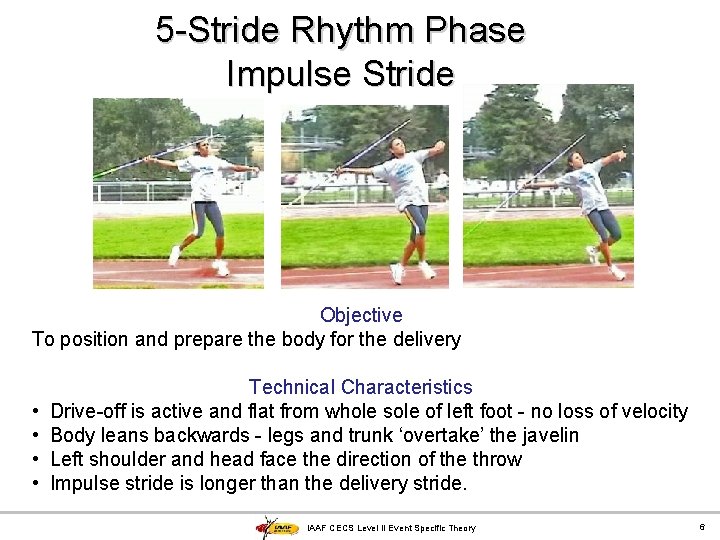 5-Stride Rhythm Phase
Impulse Stride

Objective
To position and prepare the body for the delivery

Technical Characteristics
• Drive-off is active and flat from whole sole of left foot - no loss of velocity
• Body leans backwards - legs and trunk ‘overtake’ the javelin
• Left shoulder and head face the direction of the throw
• Impulse stride is longer than the delivery stride.

IAAF
IAAF CECS Level II Event Specific Theory
6